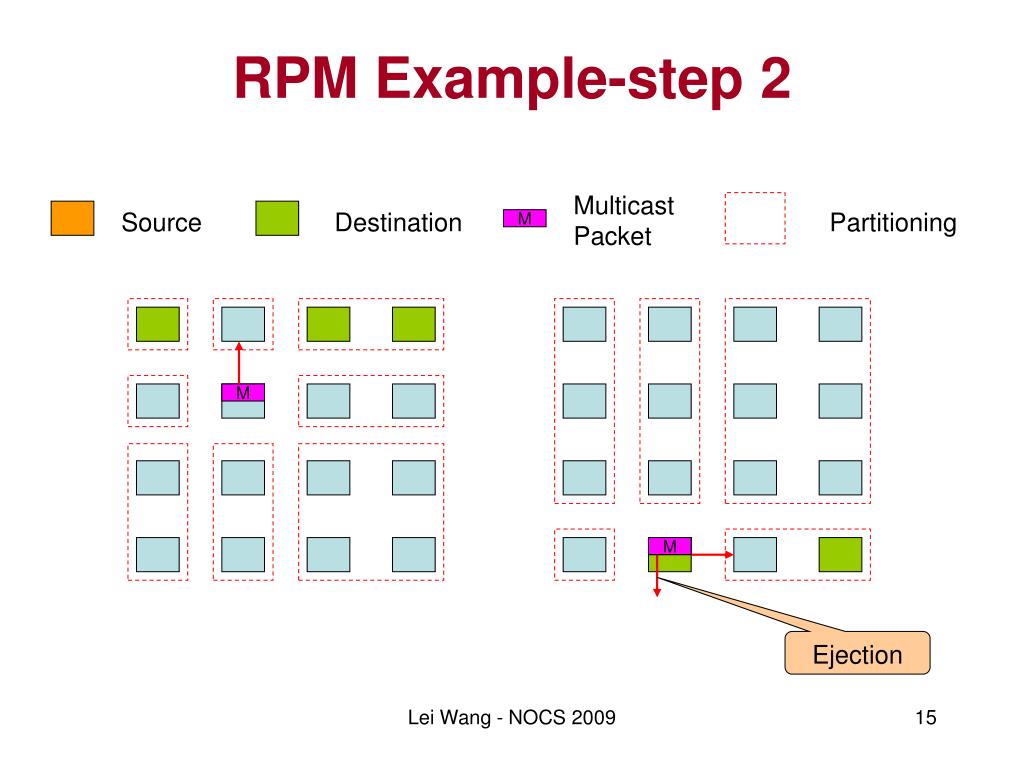 RPM Example-step 2

Source Destination M Multicast Packet Partitioning

M

M

Ejection

Lei Wang - NOCS 2009

15